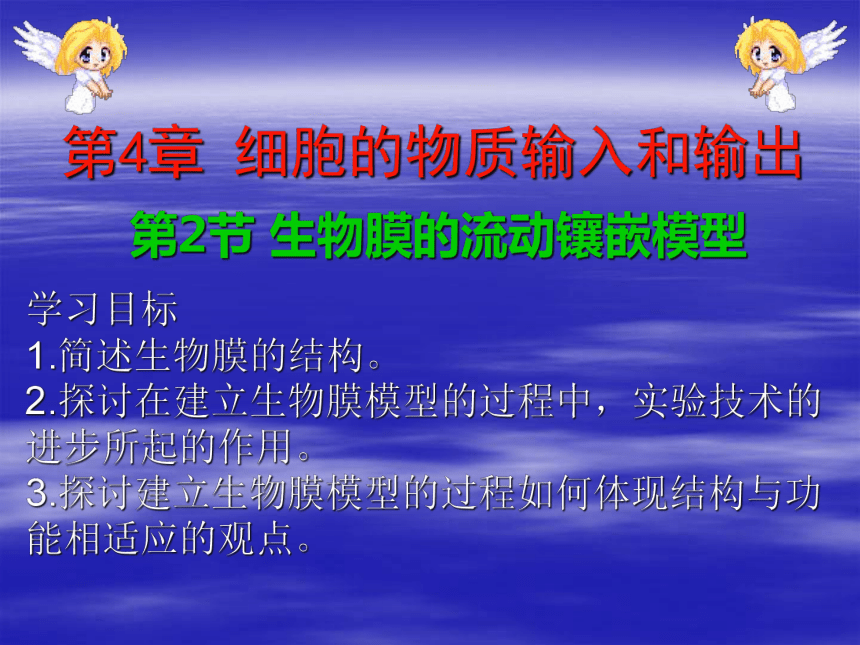 第4章 细胞的物质输入和输出

第2节 生物膜的流动镶嵌模型

学习目标
1.简述生物膜的结构。
2.探讨在建立生物膜模型的过程中，实验技术的进步所起的作用。
3.探讨建立生物膜模型的过程如何体现结构与功能相适应的观点。